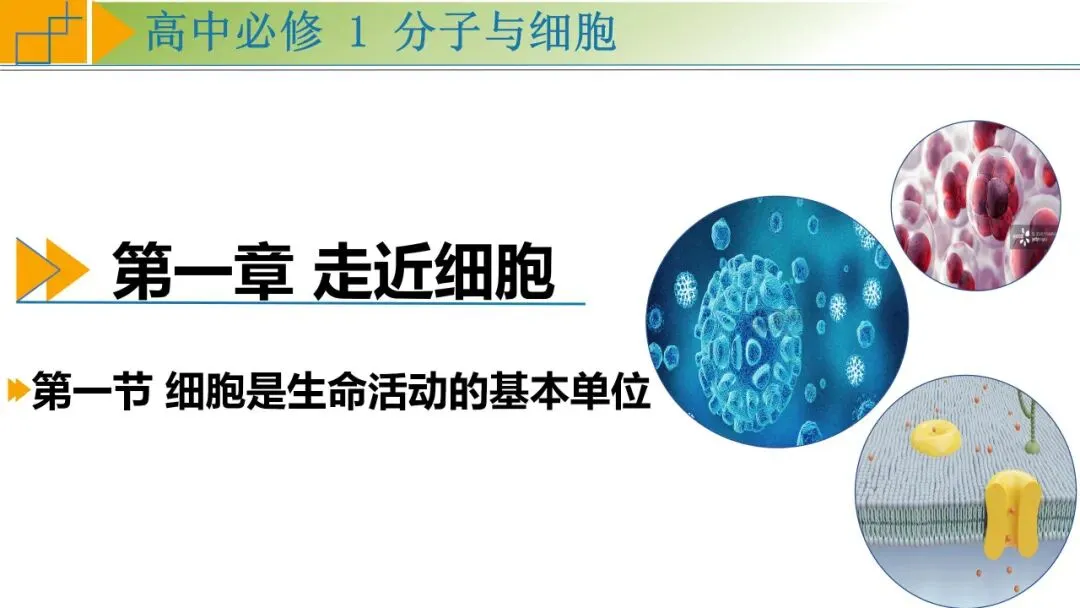 高中必修 1 分子与细胞

第一章 走近细胞

第一节 细胞是生命活动的基本单位